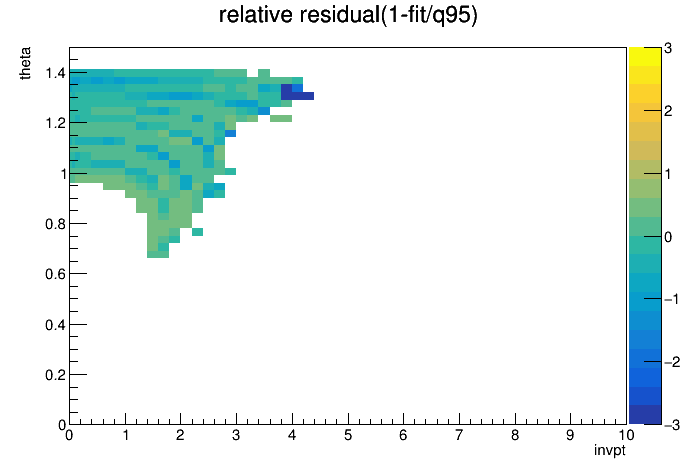 relative residual(1-fit/q95)

theta

1.4
1.2
1
0.8
0.6
0.4
0.2
0

0 1 2 3 4 5 6 7 8 9 10

invpt

3
2
1
0
−1
−2
−3